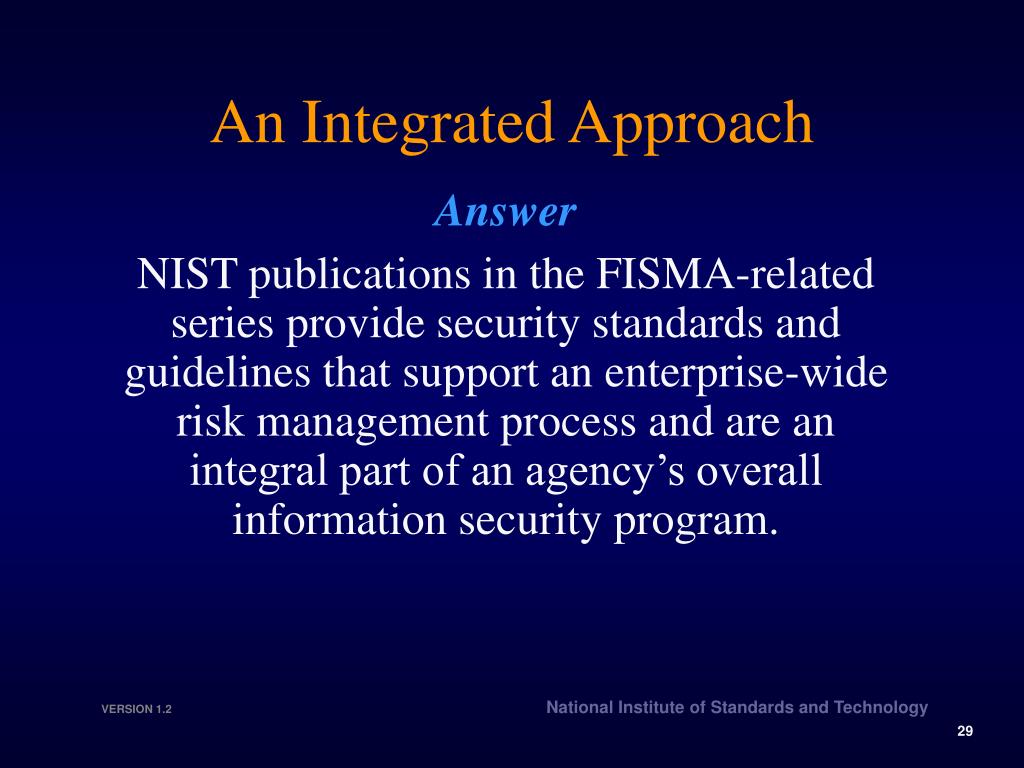 An Integrated Approach

Answer

NIST publications in the FISMA-related series provide security standards and guidelines that support an enterprise-wide risk management process and are an integral part of an agency’s overall information security program.

VERSION 1.2

National Institute of Standards and Technology

29